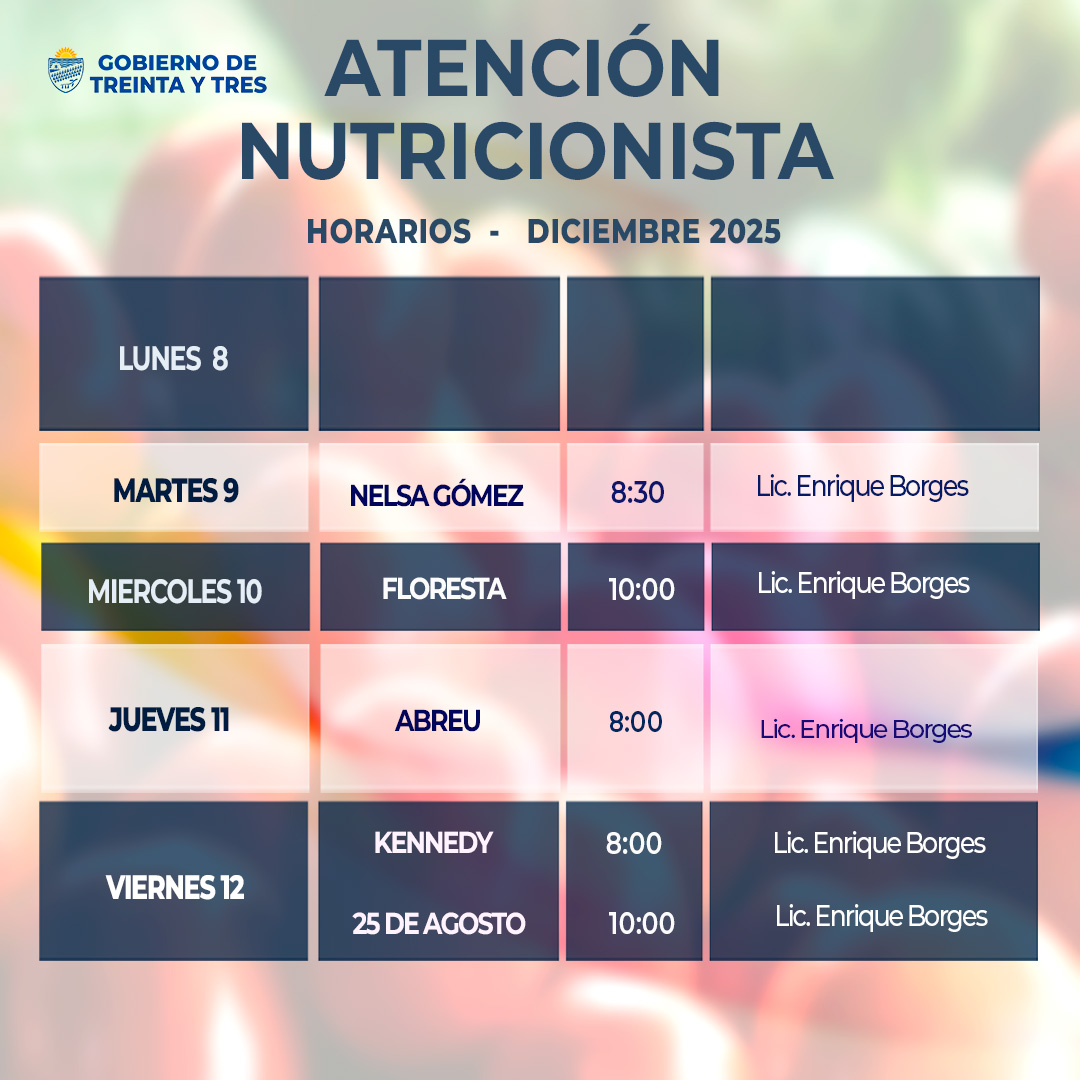 GOBIERNO DE TREINTA Y TRES

ATENCIÓN NUTRICIONISTA

HORARIOS - DICIEMBRE 2025

| | | | |
|---|---|---|---|
| LUNES 8 | | | |
| MARTES 9 | NELSA GÓMEZ | 8:30 | Lic. Enrique Borges |
| MIERCOLES 10 | FLORESTA | 10:00 | Lic. Enrique Borges |
| JUEVES 11 | ABREU | 8:00 | Lic. Enrique Borges |
| VIERNES 12 | KENNEDY | 8:00 | Lic. Enrique Borges |
| | 25 DE AGOSTO | 10:00 | Lic. Enrique Borges |